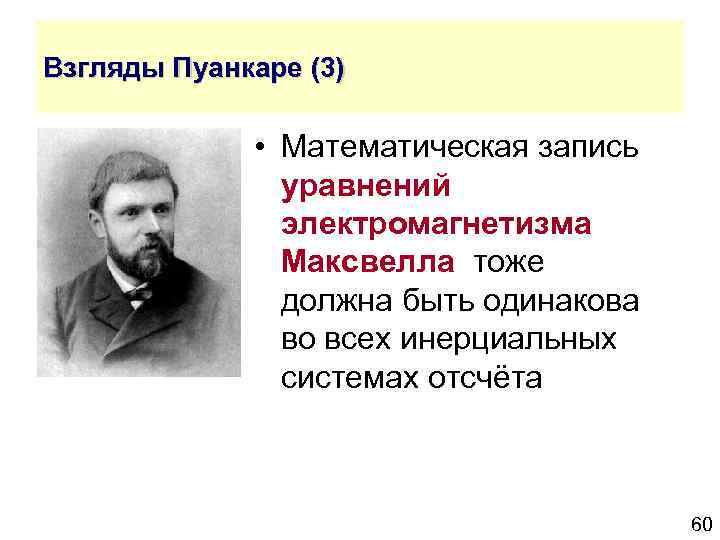 Взгляды Пуанкаре (3)

• Математическая запись уравнений электромагнетизма Максвелла тоже должна быть одинакова во всех инерциальных системах отсчёта

60